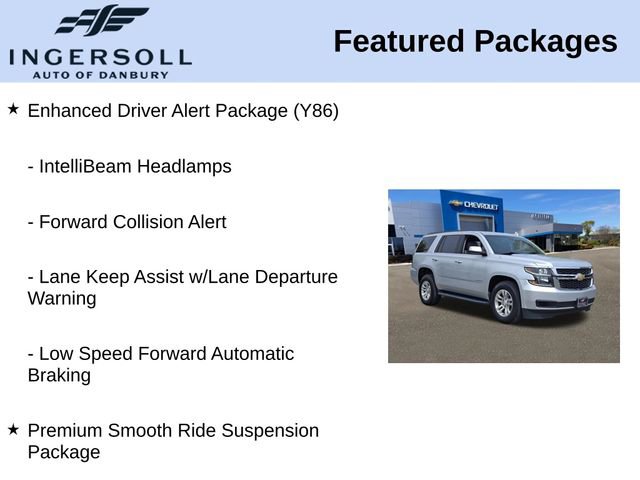 INGERSOLL
AUTO OF DANBURY

Featured Packages

★ Enhanced Driver Alert Package (Y86)

- IntelliBeam Headlamps

- Forward Collision Alert

- Lane Keep Assist w/Lane Departure Warning

- Low Speed Forward Automatic Braking

★ Premium Smooth Ride Suspension Package

CHEVROLET